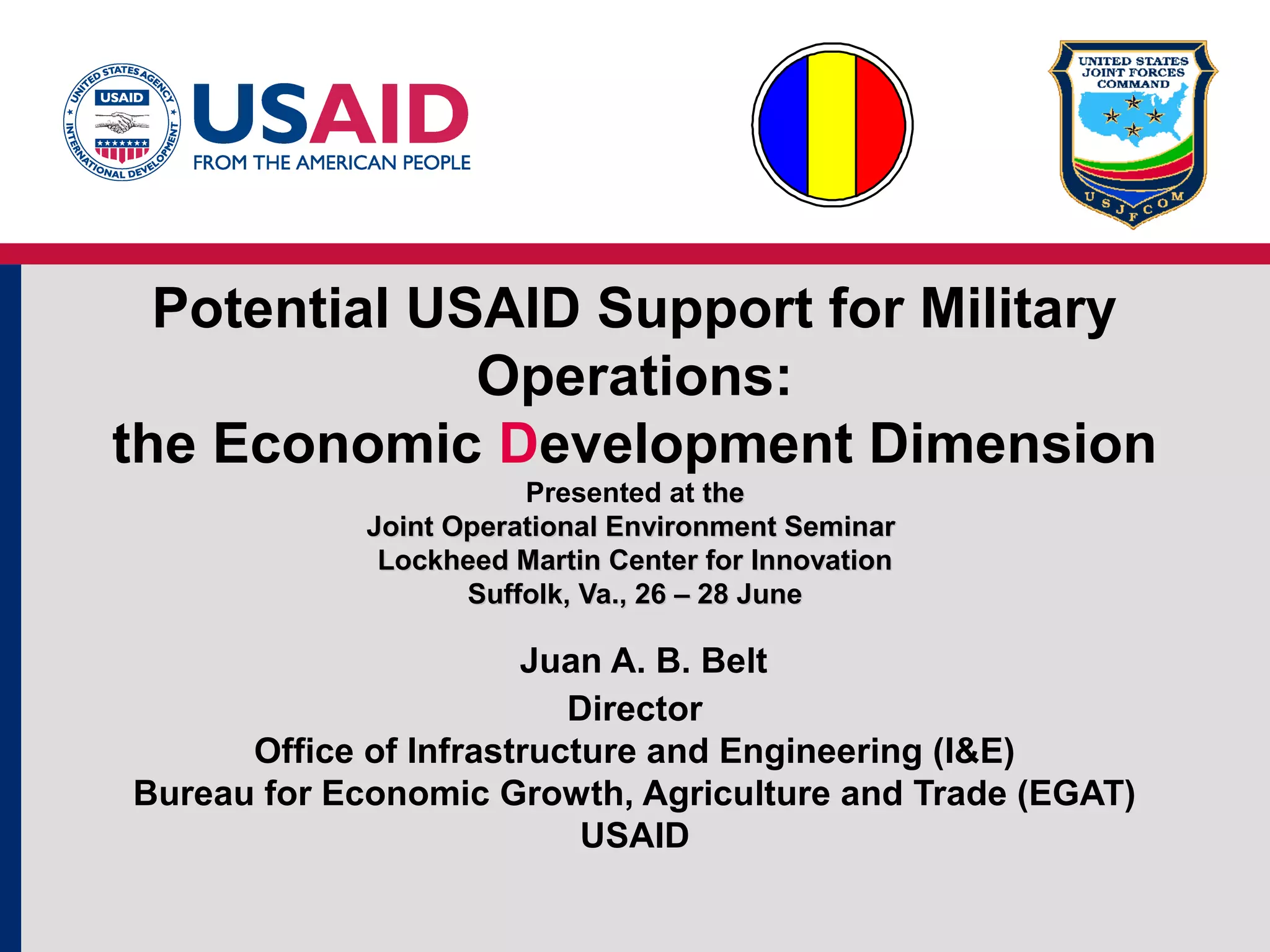 UNITED STATES AGENCY INTERNATIONAL DEVELOPMENT
USAID

USAID
FROM THE AMERICAN PEOPLE

UNITED STATES JOINT FORCES COMMAND
USJFCOM

Potential USAID Support for Military Operations:
the Economic Development Dimension

Presented at the
Joint Operational Environment Seminar
Lockheed Martin Center for Innovation
Suffolk, Va., 26 – 28 June

Juan A. B. Belt
Director
Office of Infrastructure and Engineering (I&E)
Bureau for Economic Growth, Agriculture and Trade (EGAT)
USAID